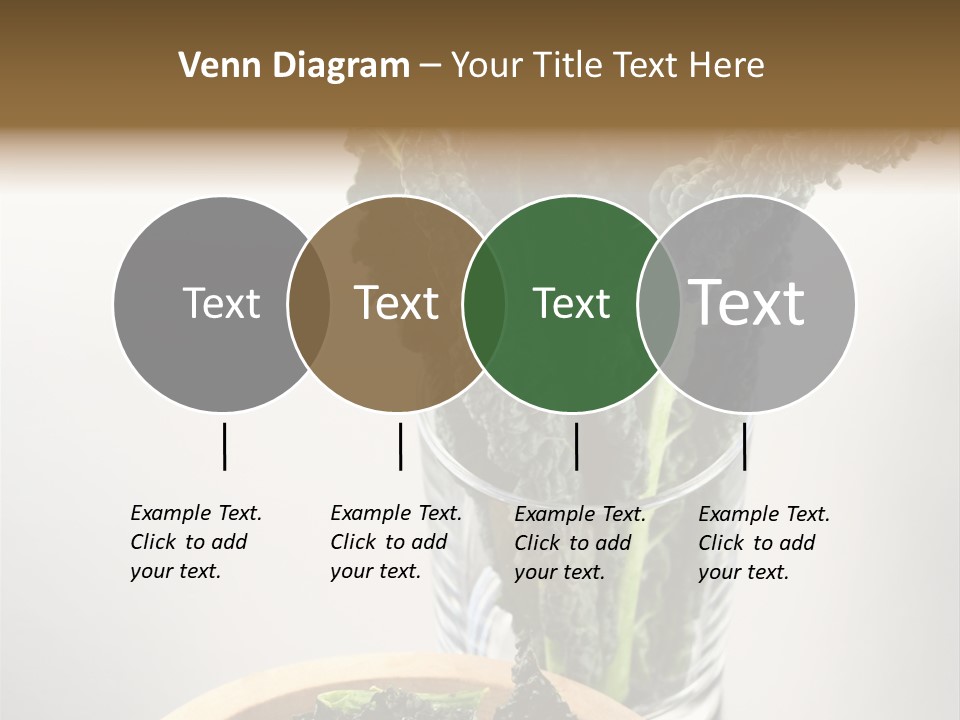 Venn Diagram – Your Title Text Here

Text

Text

Text

Text

Example Text. Click to add your text.

Example Text. Click to add your text.

Example Text. Click to add your text.

Example Text. Click to add your text.